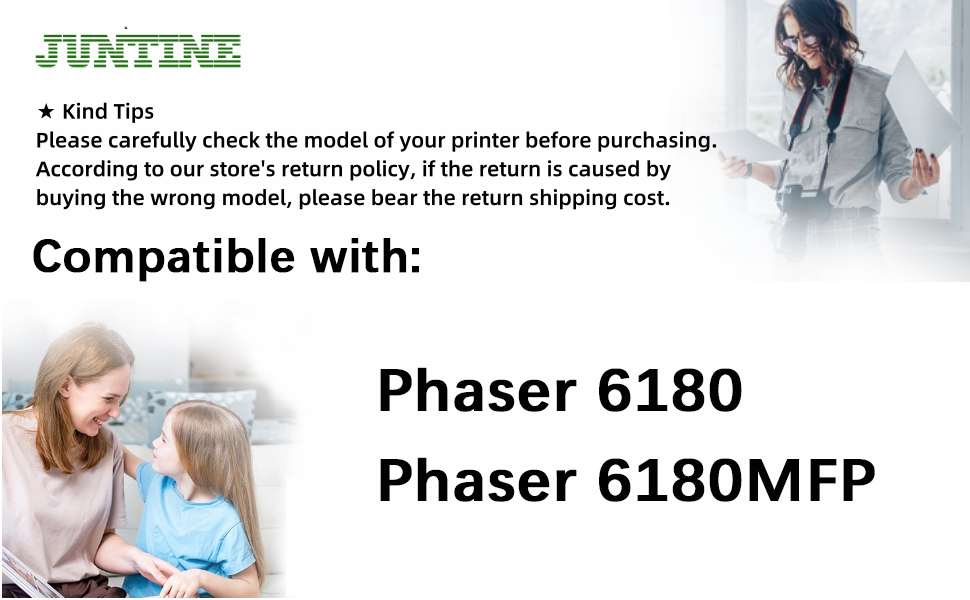 JUNTINE

★ Kind Tips
Please carefully check the model of your printer before purchasing. According to our store's return policy, if the return is caused by buying the wrong model, please bear the return shipping cost.

Compatible with:

Phaser 6180
Phaser 6180MFP